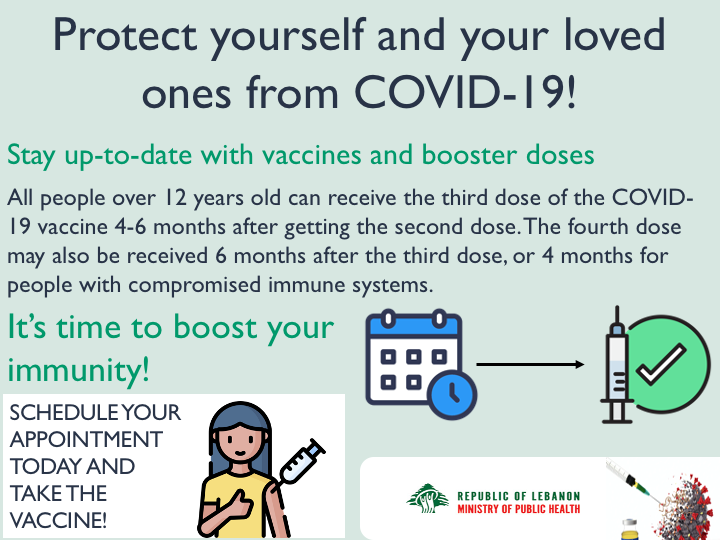 Protect yourself and your loved ones from COVID-19!

Stay up-to-date with vaccines and booster doses

All people over 12 years old can receive the third dose of the COVID-19 vaccine 4-6 months after getting the second dose. The fourth dose may also be received 6 months after the third dose, or 4 months for people with compromised immune systems.

It's time to boost your immunity!

SCHEDULE YOUR APPOINTMENT TODAY AND TAKE THE VACCINE!

REPUBLIC OF LEBANON
MINISTRY OF PUBLIC HEALTH